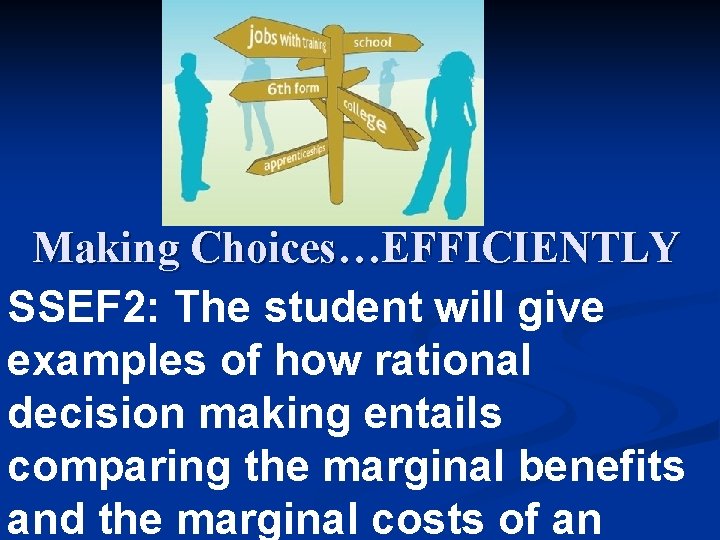 jobs with training
school
6th form
college
apprenticeships

Making Choices…EFFICIENTLY

SSEF2: The student will give examples of how rational decision making entails comparing the marginal benefits and the marginal costs of an